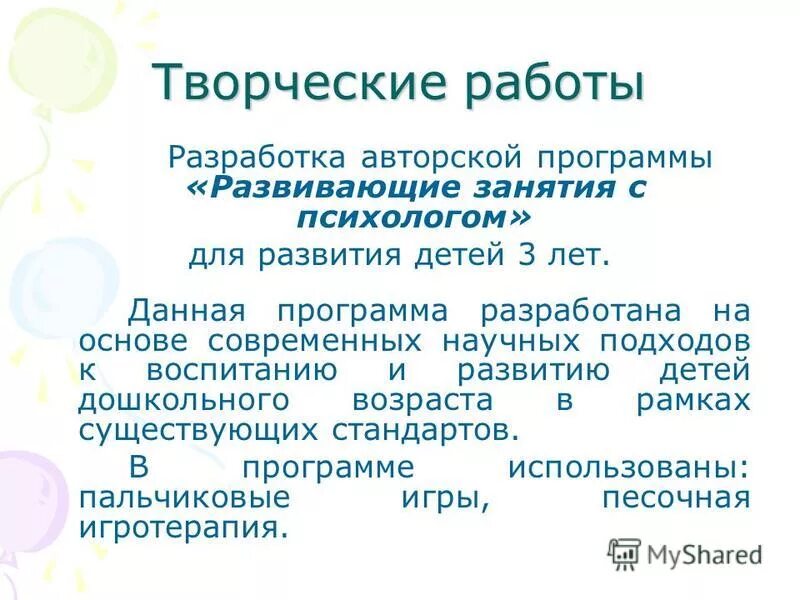 Творческие работы

Разработка авторской программы «Развивающие занятия с психологом» для развития детей 3 лет.

Данная программа разработана на основе современных научных подходов к воспитанию и развитию детей дошкольного возраста в рамках существующих стандартов.

В программе использованы: пальчиковые игры, песочная игротерапия.

MyShared